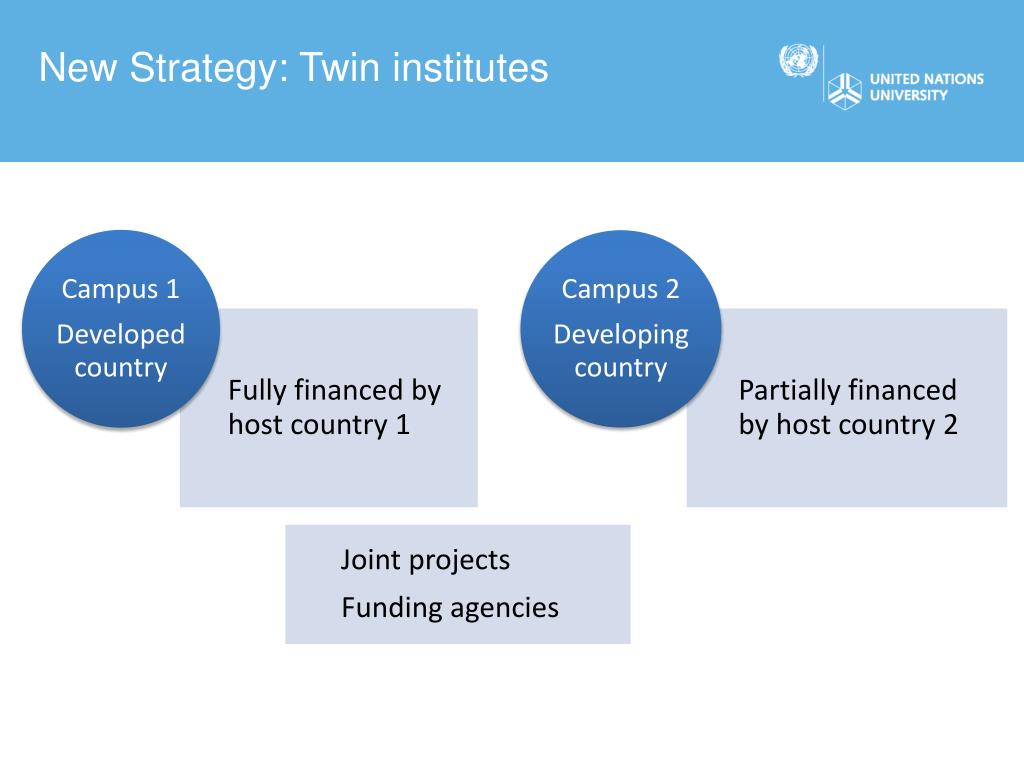 New Strategy: Twin institutes

UNITED NATIONS UNIVERSITY

Campus 1

Developed country

Fully financed by host country 1

Campus 2

Developing country

Partially financed by host country 2

Joint projects

Funding agencies